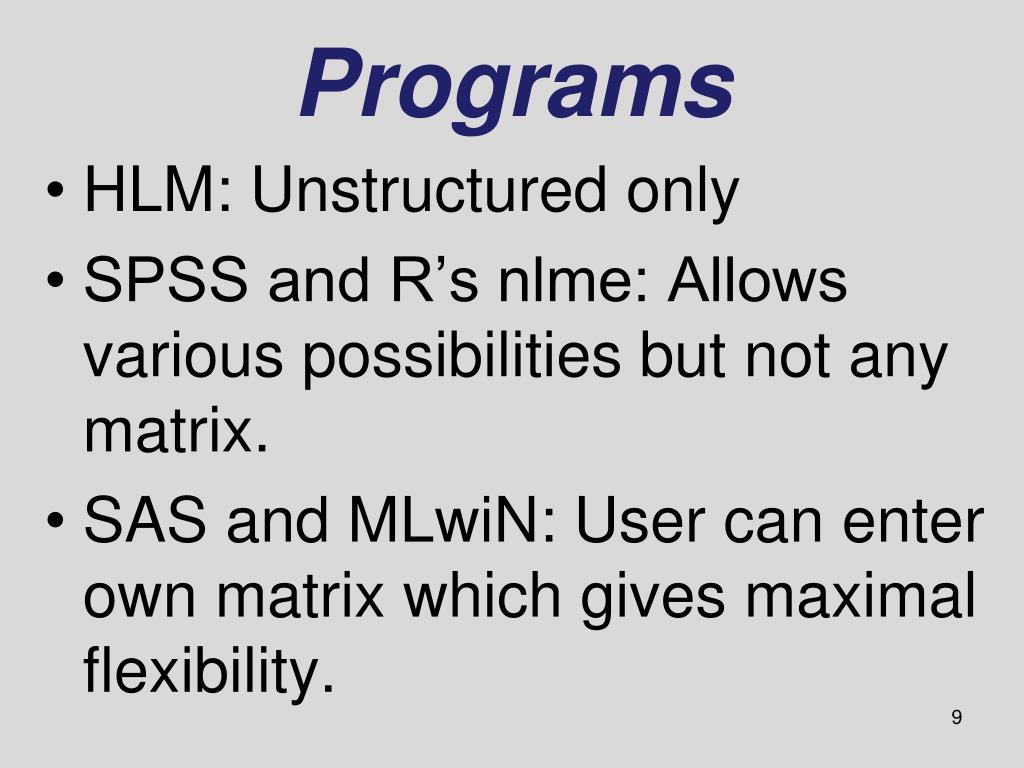 Programs

• HLM: Unstructured only
• SPSS and R’s nlme: Allows various possibilities but not any matrix.
• SAS and MLwiN: User can enter own matrix which gives maximal flexibility.

9